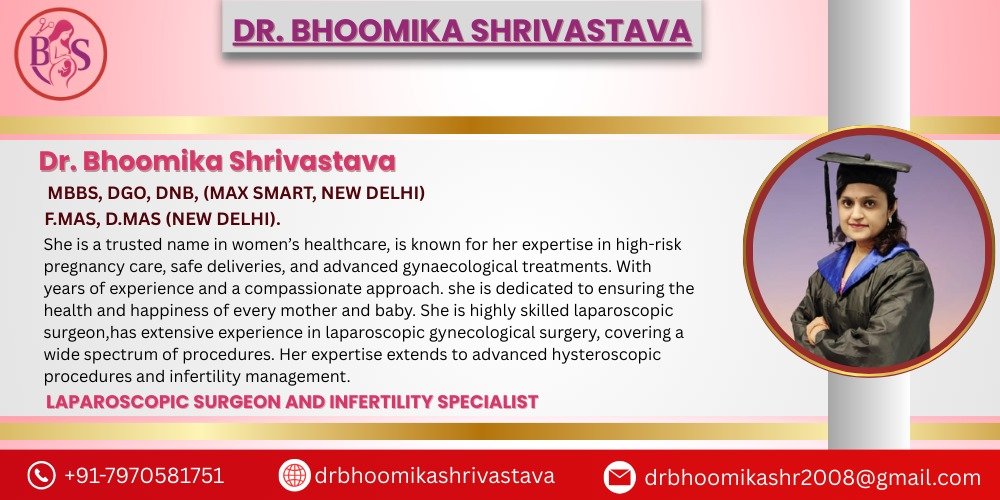 BS

DR. BHOOMIKA SHRIVASTAVA

Dr. Bhoomika Shrivastava

MBBS, DGO, DNB, (MAX SMART, NEW DELHI)
F.MAS, D.MAS (NEW DELHI).

She is a trusted name in women's healthcare, is known for her expertise in high-risk pregnancy care, safe deliveries, and advanced gynaecological treatments. With years of experience and a compassionate approach. she is dedicated to ensuring the health and happiness of every mother and baby. She is highly skilled laparoscopic surgeon,has extensive experience in laparoscopic gynecological surgery, covering a wide spectrum of procedures. Her expertise extends to advanced hysteroscopic procedures and infertility management.

LAPAROSCOPIC SURGEON AND INFERTILITY SPECIALIST

+91-7970581751

drbhoomikashrivastava

drbhoomikashr2008@gmail.com